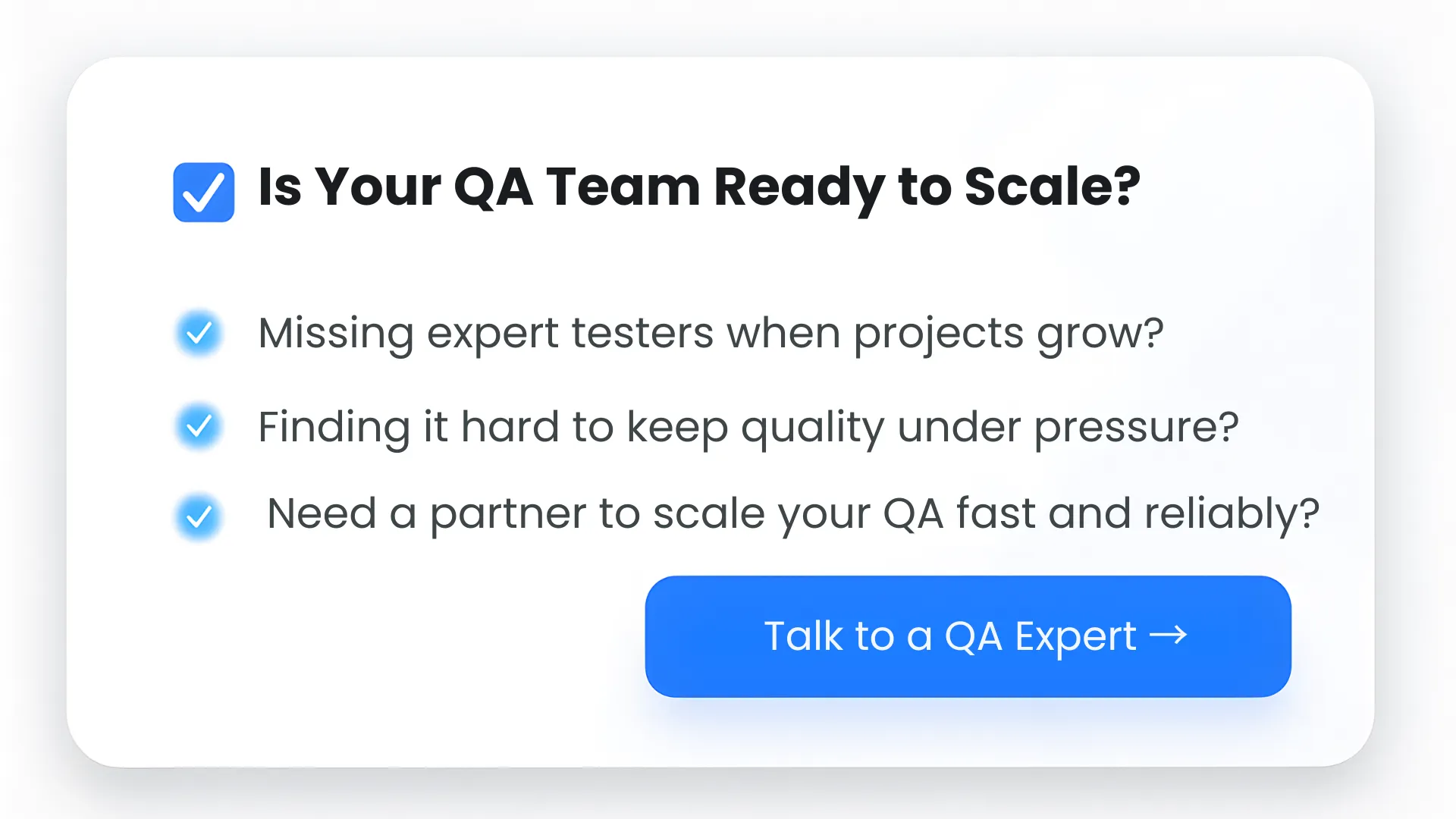 Is Your QA Team Ready to Scale?

Missing expert testers when projects grow?

Finding it hard to keep quality under pressure?

Need a partner to scale your QA fast and reliably?

Talk to a QA Expert →